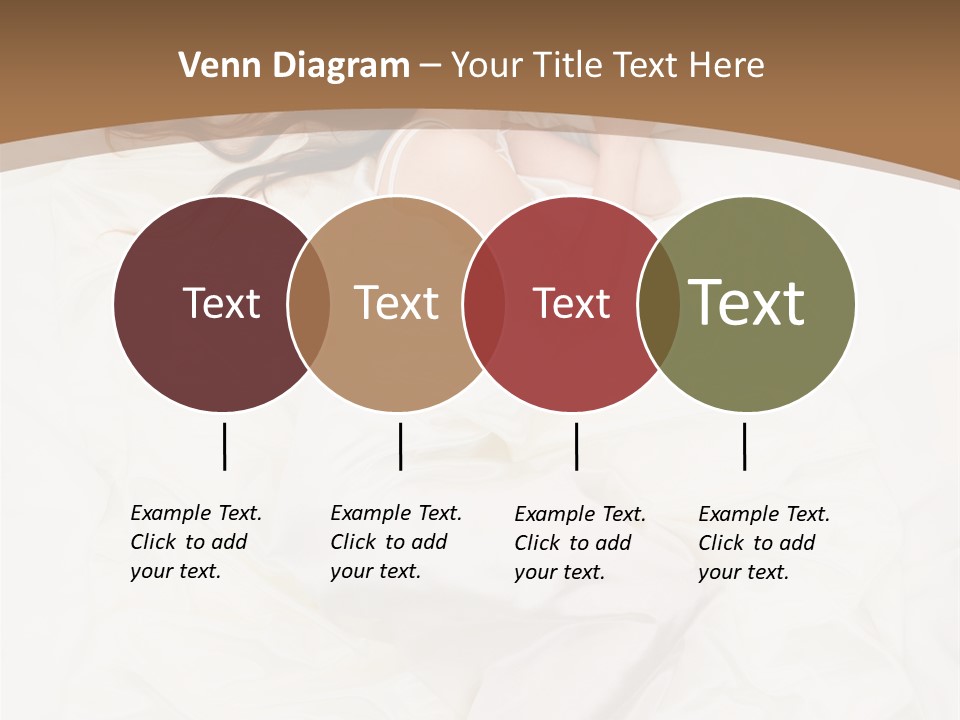 Venn Diagram – Your Title Text Here

Text

Text

Text

Text

Example Text. Click to add your text.

Example Text. Click to add your text.

Example Text. Click to add your text.

Example Text. Click to add your text.